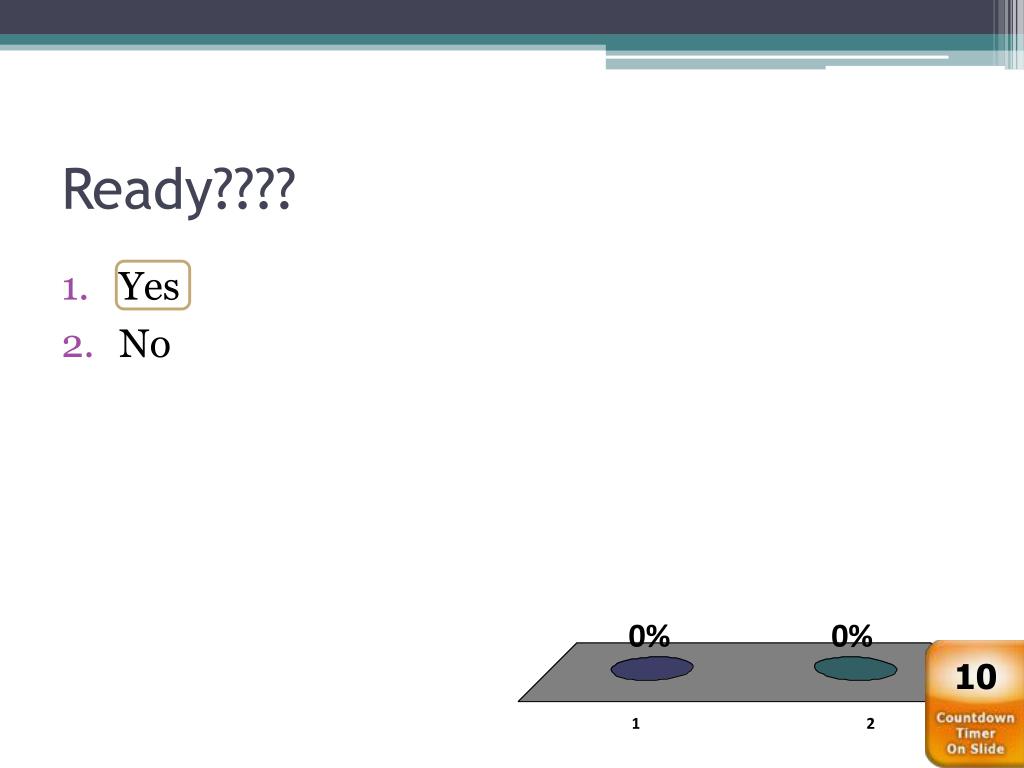 Ready????

1. Yes
2. No

0%
0%
1
2

10
Countdown Timer On Slide